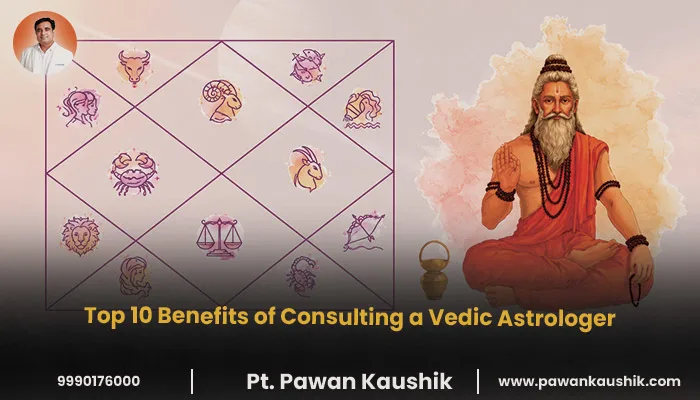 Top 10 Benefits of Consulting a Vedic Astrologer

9990176000 | Pt. Pawan Kaushik | www.pawankaushik.com